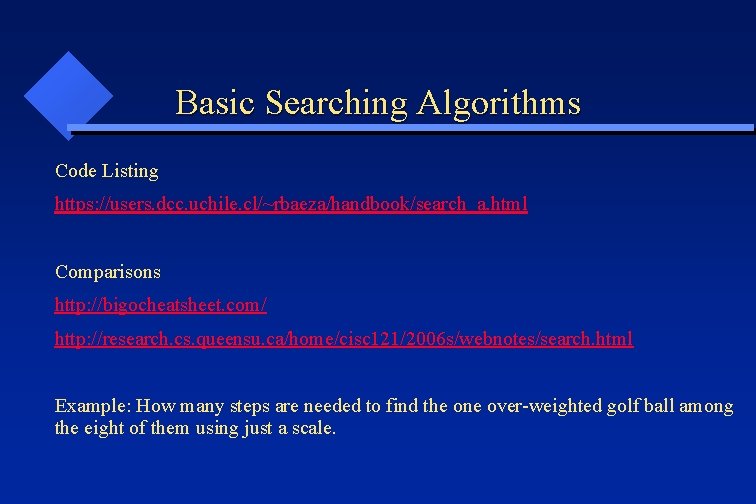 Basic Searching Algorithms

Code Listing

https://users.dcc.uchile.cl/~rbaeza/handbook/search_a.html

Comparisons

http://bigocheatsheet.com/

http://research.cs.queensu.ca/home/cisc121/2006s/webnotes/search.html

Example: How many steps are needed to find the one over-weighted golf ball among the eight of them using just a scale.